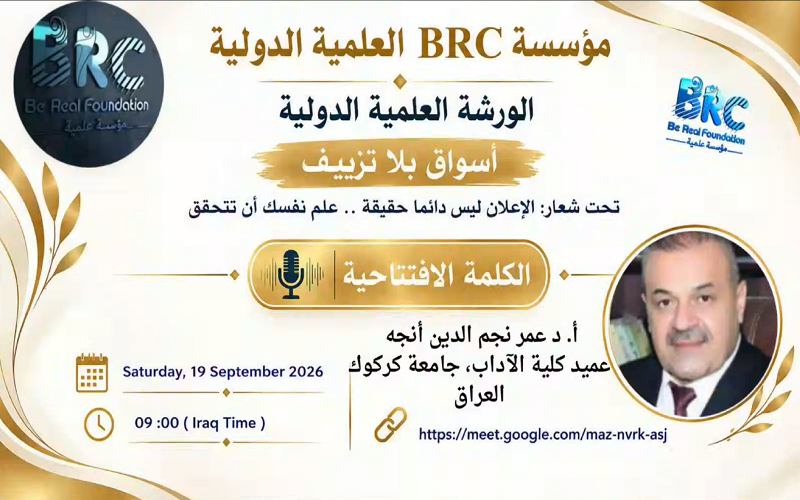 BRC
Be Real Foundation
مؤسسة علمية

مؤسسة BRC العلمية الدولية

BRC
Be Real Foundation
مؤسسة علمية

الورشة العلمية الدولية

أسواق بلا تزييف

تحت شعار: الإعلان ليس دائما حقيقة .. علم نفسك أن تتحقق

الكلمة الافتتاحية

أ. د عمر نجم الدين أنجه
عميد كلية الآداب، جامعة كركوك
العراق

Saturday, 19 September 2026

09 :00 ( Iraq Time )

https://meet.google.com/maz-nvrk-asj